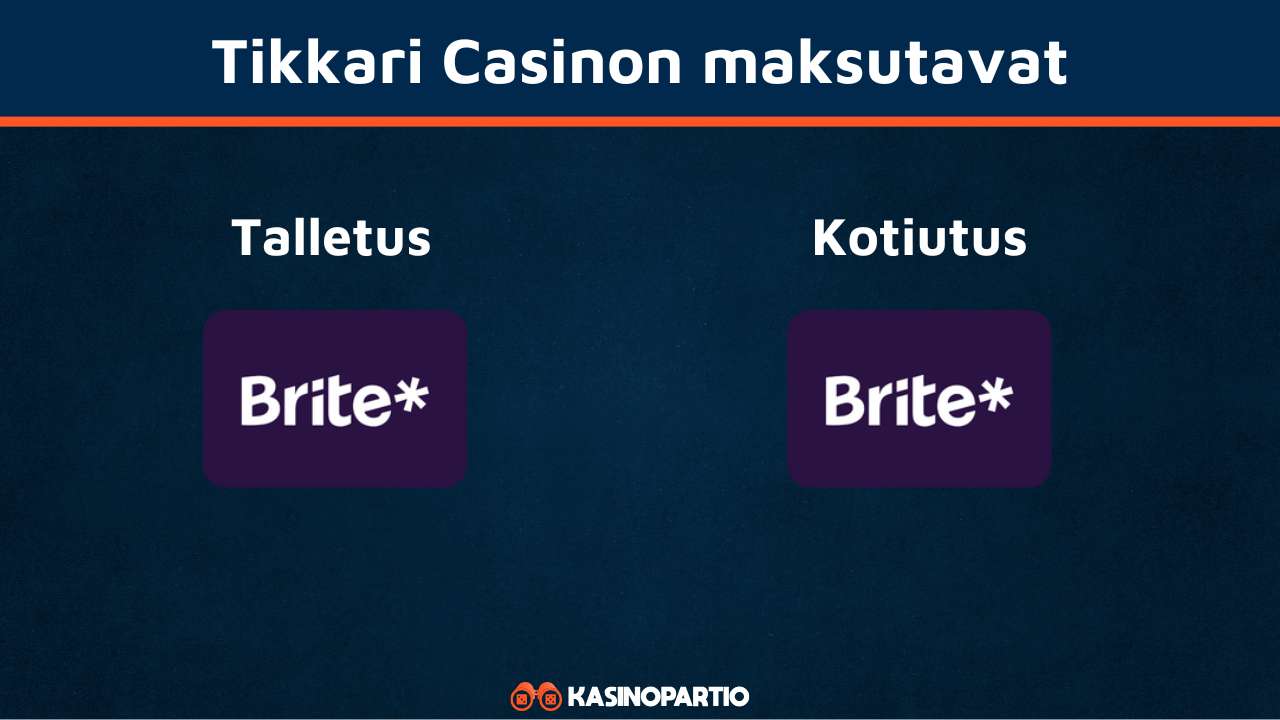 Tikkari Casinon maksutavat

Talletus

Brite*

Kotiutus

Brite*

KASINOPARTIO